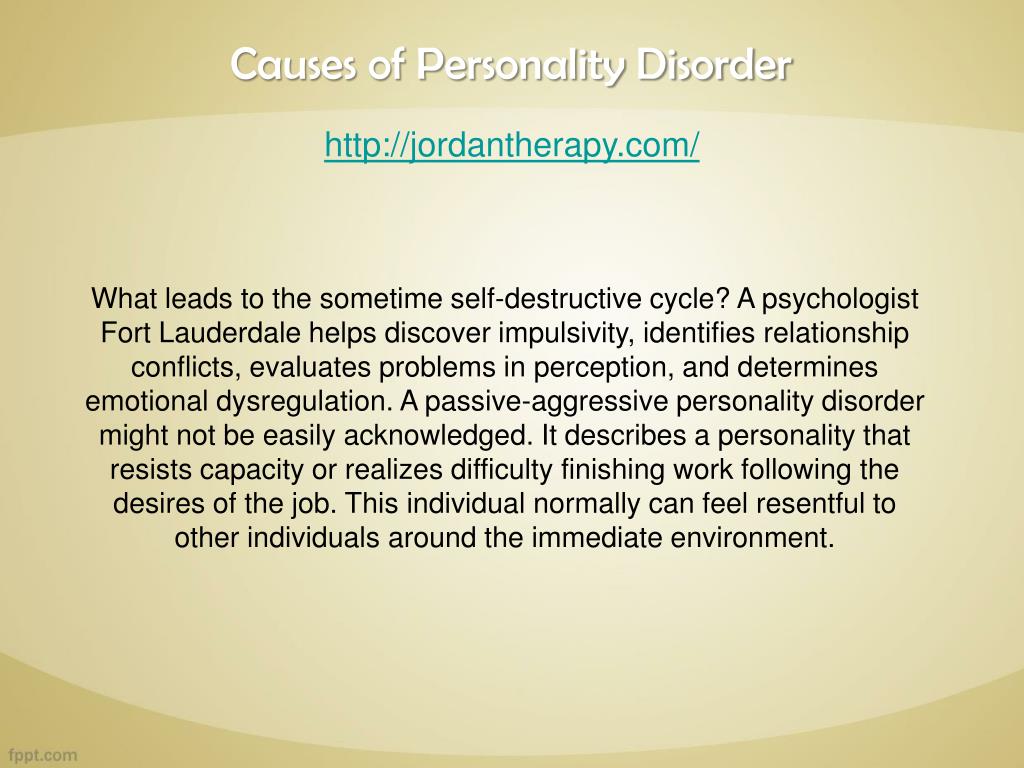 Causes of Personality Disorder

http://jordantherapy.com/

What leads to the sometime self-destructive cycle? A psychologist Fort Lauderdale helps discover impulsivity, identifies relationship conflicts, evaluates problems in perception, and determines emotional dysregulation. A passive-aggressive personality disorder might not be easily acknowledged. It describes a personality that resists capacity or realizes difficulty finishing work following the desires of the job. This individual normally can feel resentful to other individuals around the immediate environment.

fppt.com